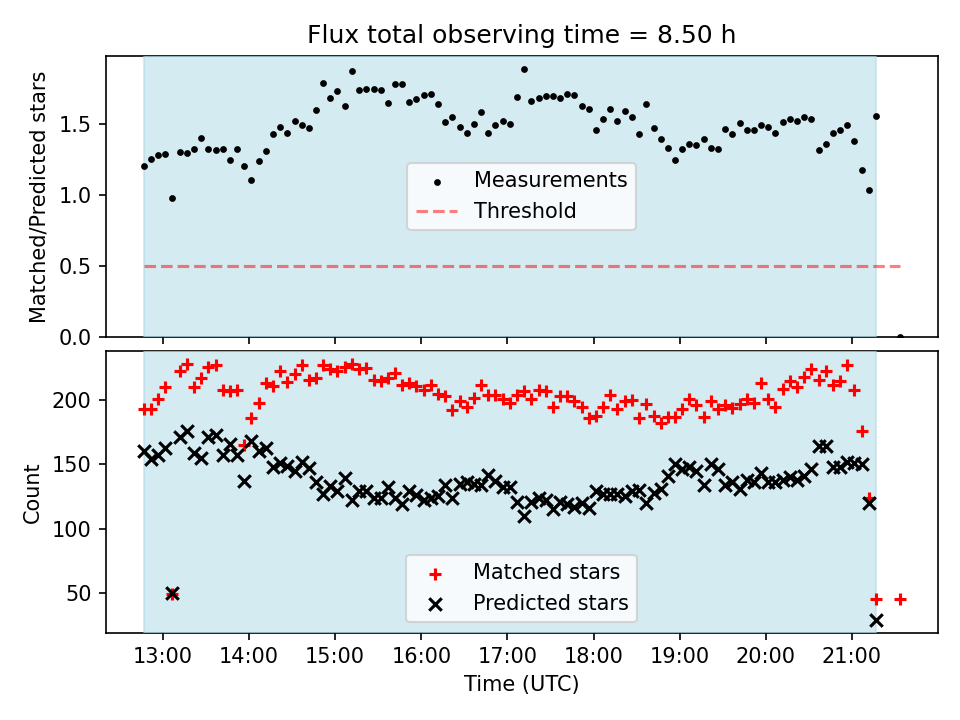 Flux total observing time = 8.50 h

Matched/Predicted stars

1.5
1.0
0.5
0.0

Measurements
Threshold

Count

200
150
100
50

Matched stars
Predicted stars

13:00 14:00 15:00 16:00 17:00 18:00 19:00 20:00 21:00

Time (UTC)